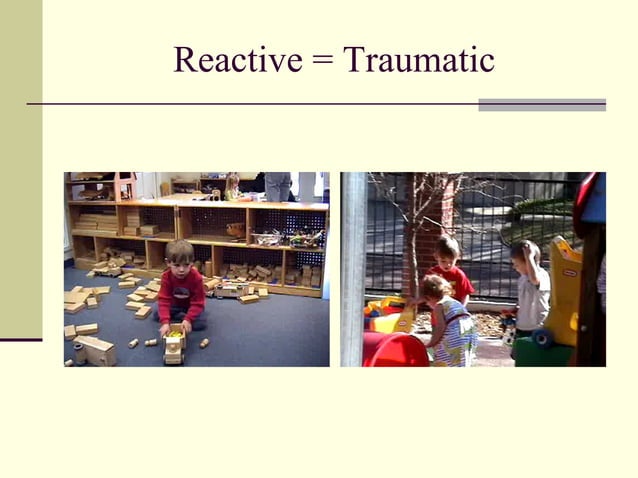 Reactive = Traumatic